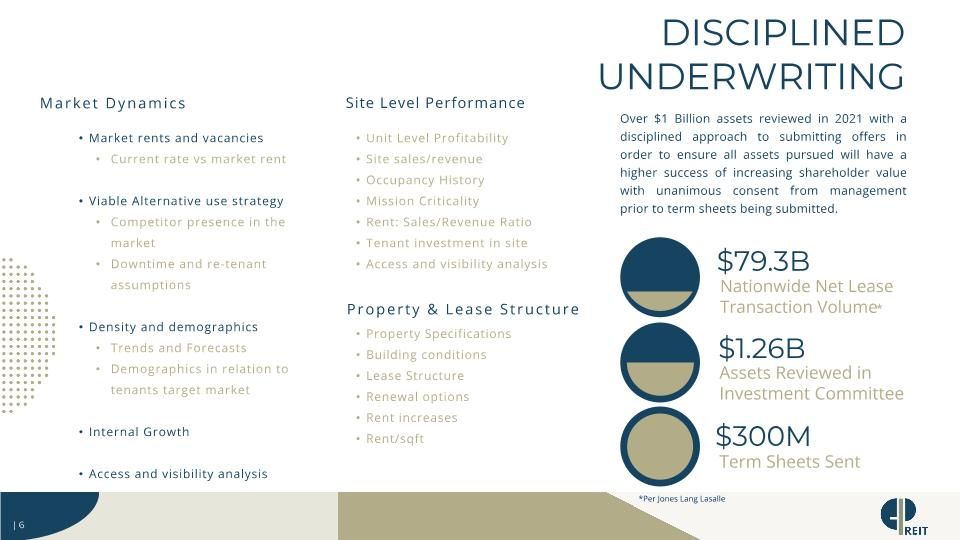 DISCIPLINED UNDERWRITING

Market Dynamics

• Market rents and vacancies
• Current rate vs market rent

• Viable Alternative use strategy
• Competitor presence in the market
• Downtime and re-tenant assumptions

• Density and demographics
• Trends and Forecasts
• Demographics in relation to tenants target market

• Internal Growth

• Access and visibility analysis

Site Level Performance

• Unit Level Profitability
• Site sales/revenue
• Occupancy History
• Mission Criticality
• Rent: Sales/Revenue Ratio
• Tenant investment in site
• Access and visibility analysis

Property & Lease Structure

• Property Specifications
• Building conditions
• Lease Structure
• Renewal options
• Rent increases
• Rent/sqft

Over $1 Billion assets reviewed in 2021 with a disciplined approach to submitting offers in order to ensure all assets pursued will have a higher success of increasing shareholder value with unanimous consent from management prior to term sheets being submitted.

$79.3B
Nationwide Net Lease Transaction Volume*

$1.26B
Assets Reviewed in Investment Committee

$300M
Term Sheets Sent

*Per Jones Lang Lasalle

| 6

REIT